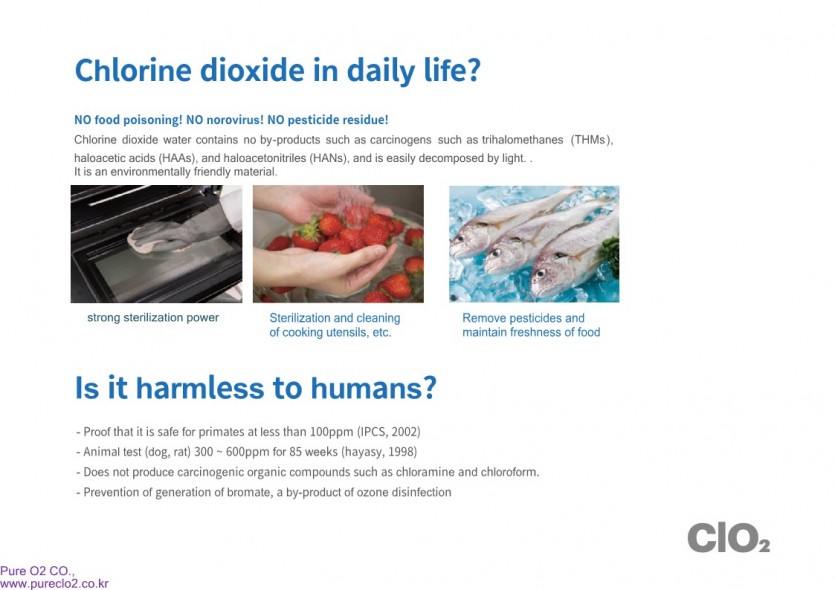 Chlorine dioxide in daily life?

NO food poisoning! NO norovirus! NO pesticide residue!
Chlorine dioxide water contains no by-products such as carcinogens such as trihalomethanes (THMs), haloacetic acids (HAAs), and haloacetonitriles (HANs), and is easily decomposed by light. .
It is an environmentally friendly material.

strong sterilization power

Sterilization and cleaning of cooking utensils, etc.

Remove pesticides and maintain freshness of food

Is it harmless to humans?

- Proof that it is safe for primates at less than 100ppm (IPCS, 2002)
- Animal test (dog, rat) 300 ~ 600ppm for 85 weeks (hayasy, 1998)
- Does not produce carcinogenic organic compounds such as chloramine and chloroform.
- Prevention of generation of bromate, a by-product of ozone disinfection

$ClO_2$

Pure O2 CO.,
www.pureclo2.co.kr